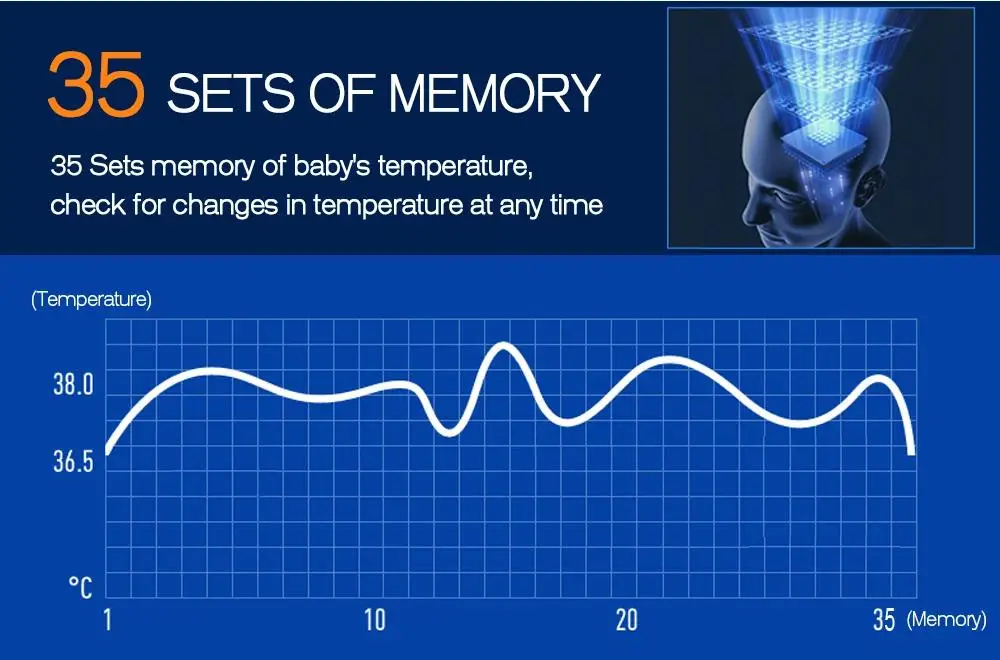 35 SETS OF MEMORY

35 Sets memory of baby's temperature, check for changes in temperature at any time

(Temperature)

38.0

36.5

°C

1

10

20

35 (Memory)